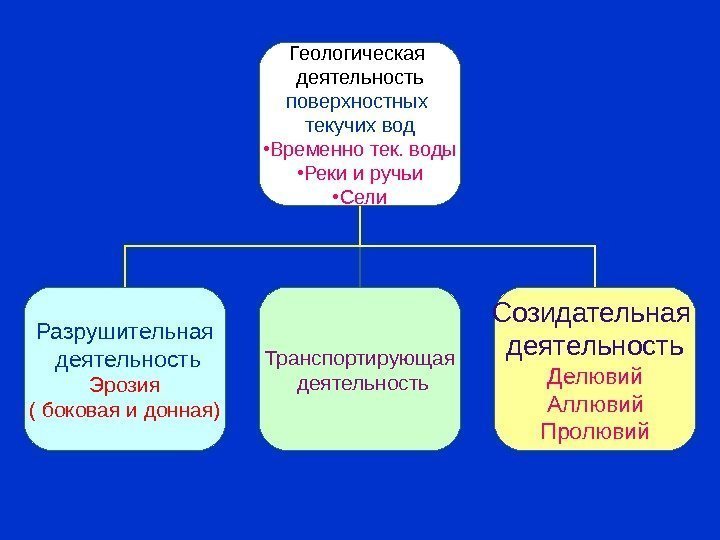 Геологическая деятельность поверхностных текучих вод
•Временно тек. воды
•Реки и ручьи
•Сели

Разрушительная деятельность
Эрозия
( боковая и донная)

Транспортирующая деятельность

Созидательная деятельность
Делювий
Аллювий
Пролювий